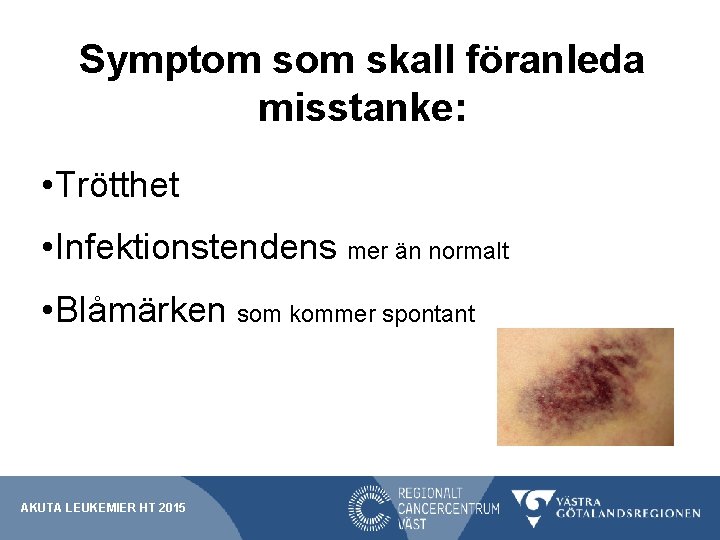 Symptom som skall föranleda misstanke:

•Trötthet

•Infektionstendens mer än normalt

•Blåmärken som kommer spontant

AKUTA LEUKEMIER HT 2015

REGIONALT CANCERCENTRUM VÄST

VÄSTRA GÖTALANDSREGIONEN